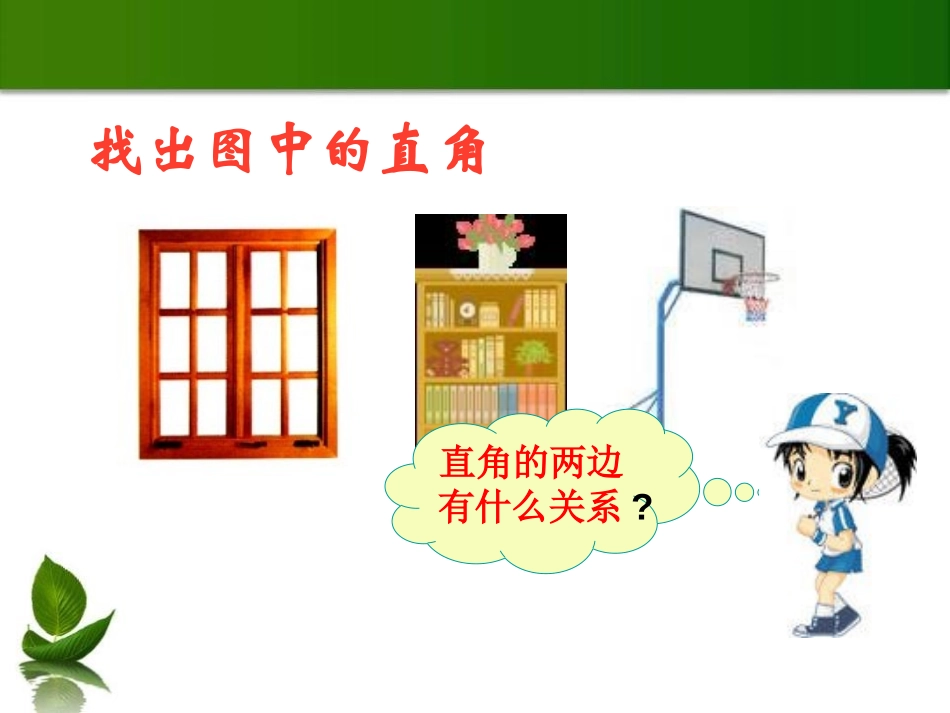 找出图中的直角

直角的两边有什么关系？

Y